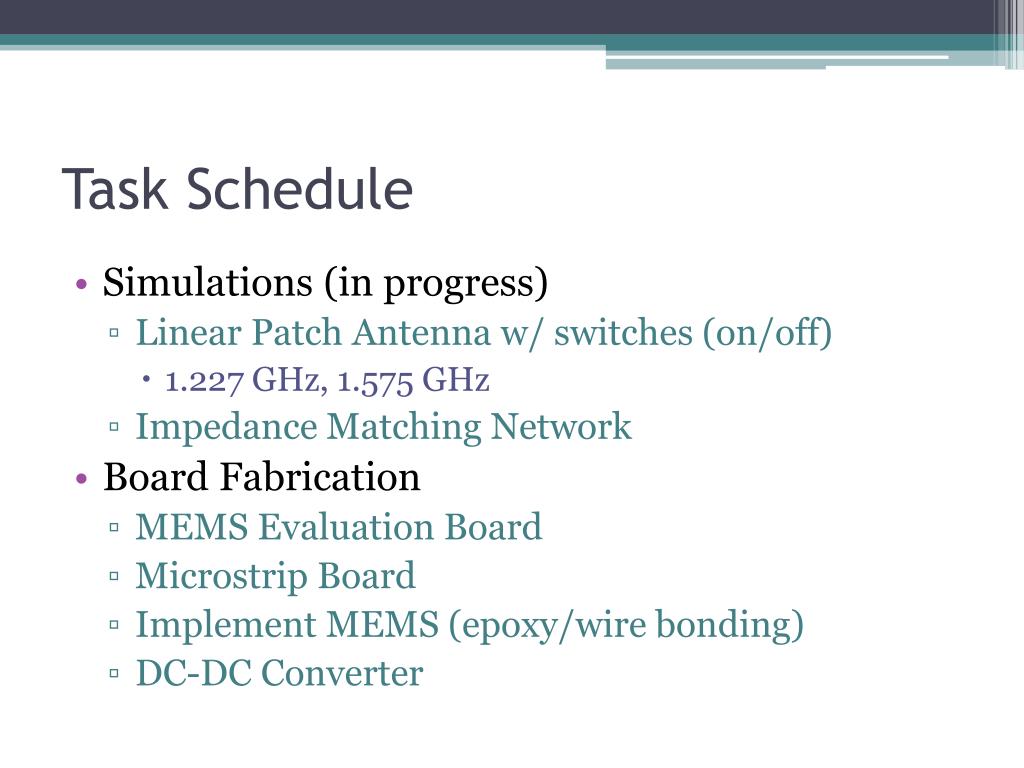 Task Schedule

• Simulations (in progress)
▫ Linear Patch Antenna w/ switches (on/off)
• 1.227 GHz, 1.575 GHz
▫ Impedance Matching Network
• Board Fabrication
▫ MEMS Evaluation Board
▫ Microstrip Board
▫ Implement MEMS (epoxy/wire bonding)
▫ DC-DC Converter